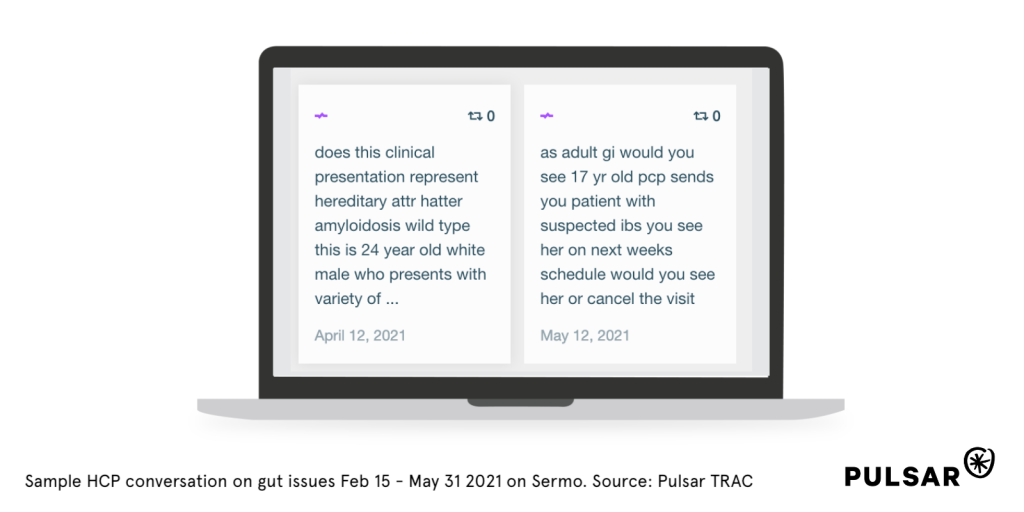 0

does this clinical presentation represent hereditary attr hatter amyloidosis wild type this is 24 year old white male who presents with variety of ...

April 12, 2021

0

as adult gi would you see 17 yr old pcp sends you patient with suspected ibs you see her on next weeks schedule would you see her or cancel the visit

May 12, 2021

Sample HCP conversation on gut issues Feb 15 - May 31 2021 on Sermo. Source: Pulsar TRAC

PULSAR